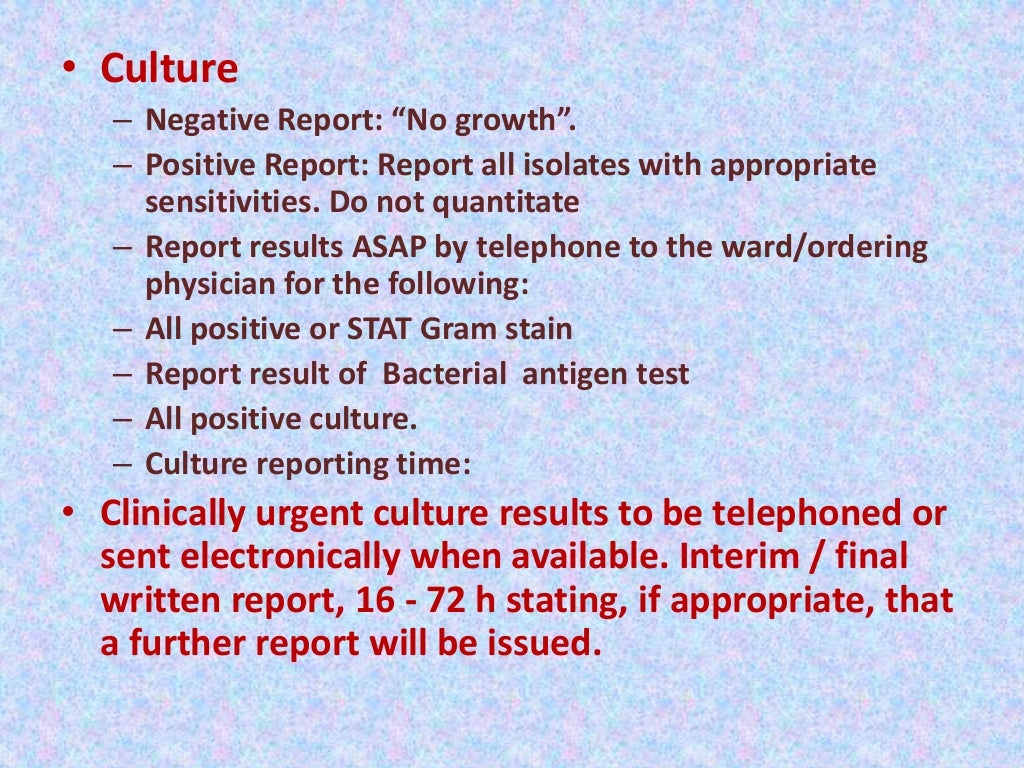 • Culture
– Negative Report: “No growth”.
– Positive Report: Report all isolates with appropriate sensitivities. Do not quantitate
– Report results ASAP by telephone to the ward/ordering physician for the following:
– All positive or STAT Gram stain
– Report result of Bacterial antigen test
– All positive culture.
– Culture reporting time:
• Clinically urgent culture results to be telephoned or sent electronically when available. Interim / final written report, 16 - 72 h stating, if appropriate, that a further report will be issued.